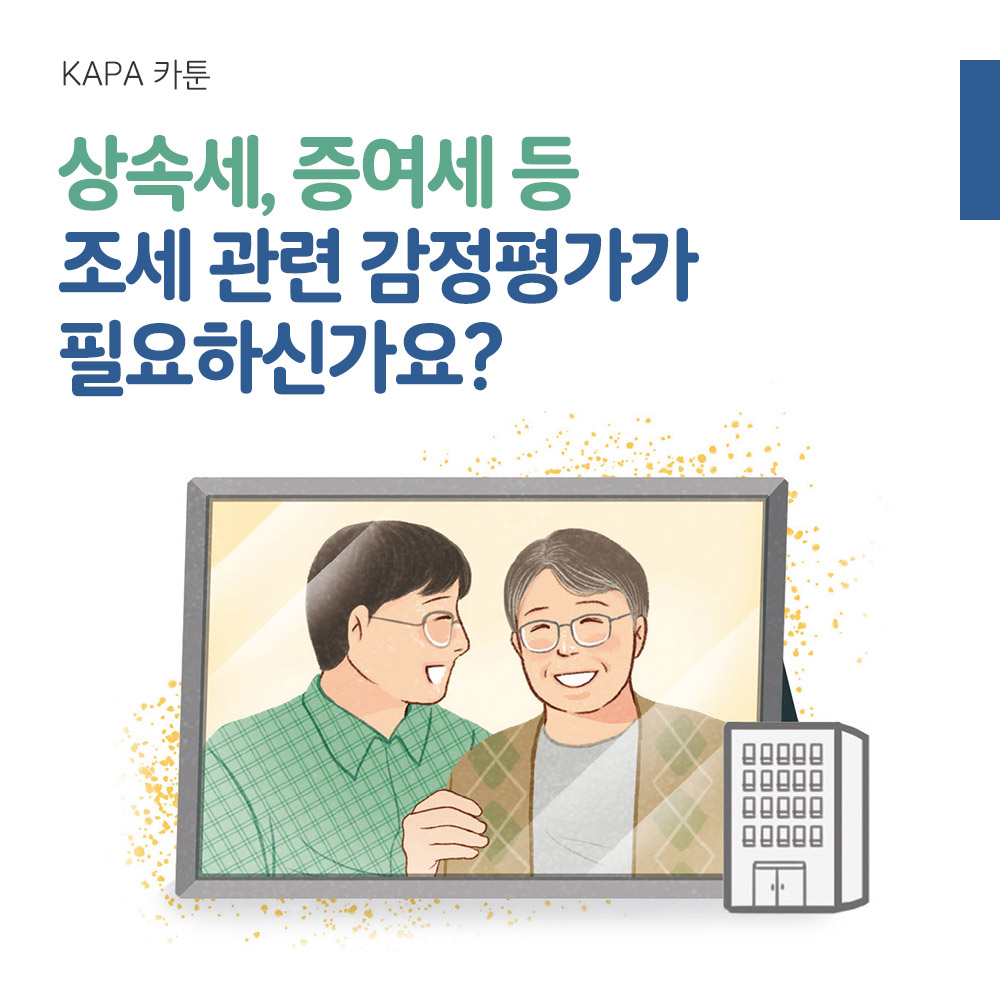 KAPA 카툰

상속세, 증여세 등
조세 관련 감정평가가
필요하신가요?